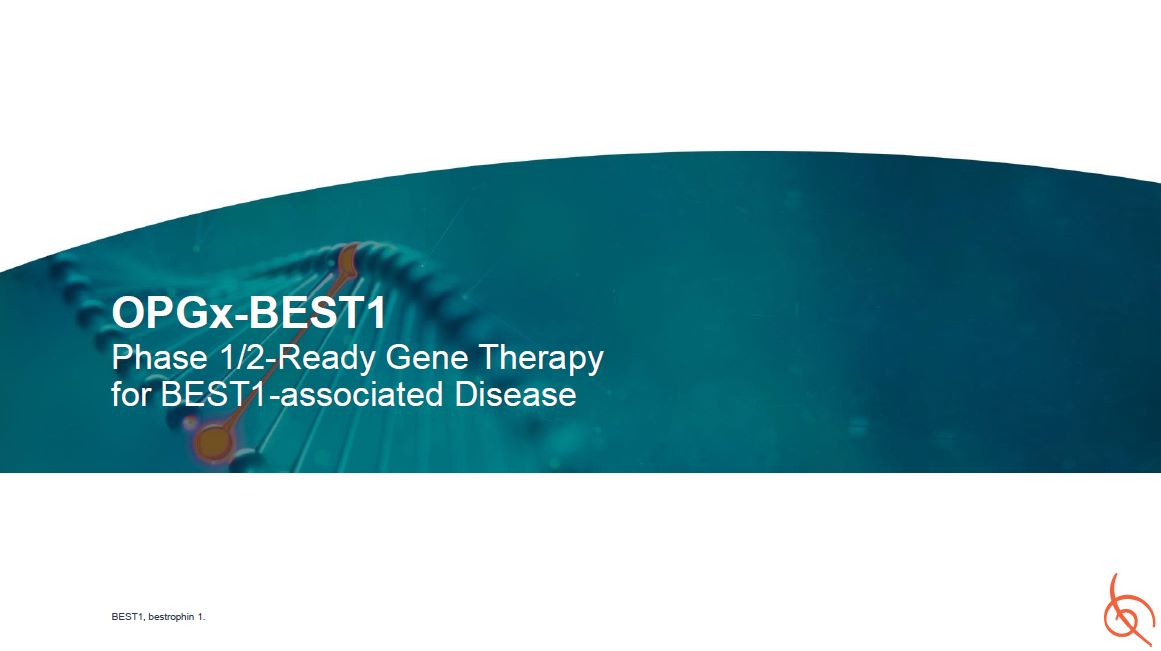 OPGx-BEST1
Phase 1/2-Ready Gene Therapy for BEST1-associated Disease

BEST1, bestrophin 1.